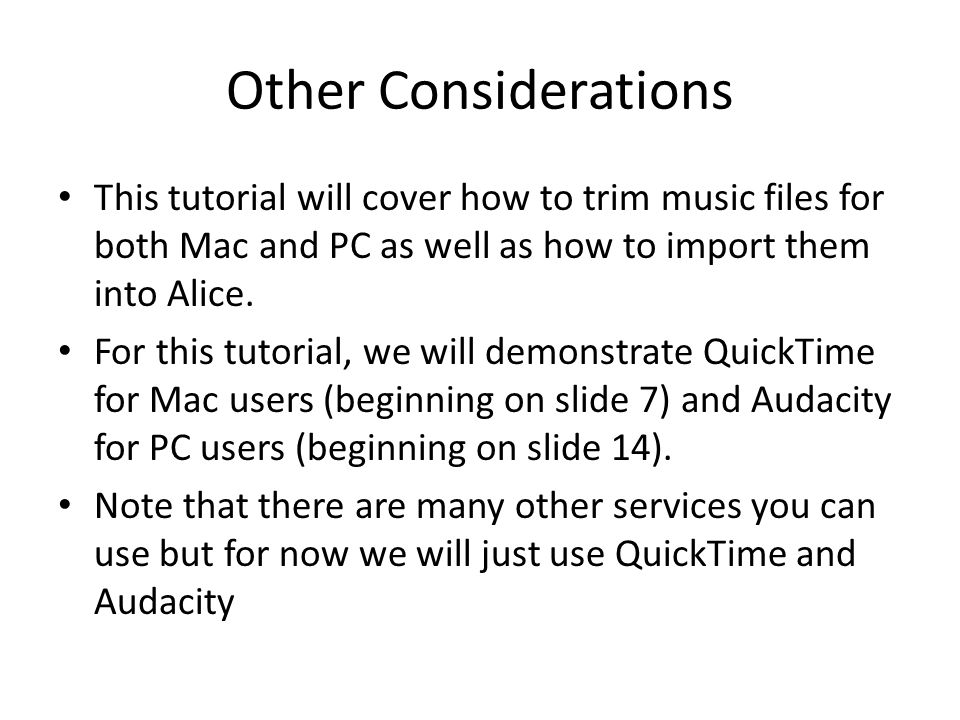 Other Considerations

• This tutorial will cover how to trim music files for both Mac and PC as well as how to import them into Alice.
• For this tutorial, we will demonstrate QuickTime for Mac users (beginning on slide 7) and Audacity for PC users (beginning on slide 14).
• Note that there are many other services you can use but for now we will just use QuickTime and Audacity